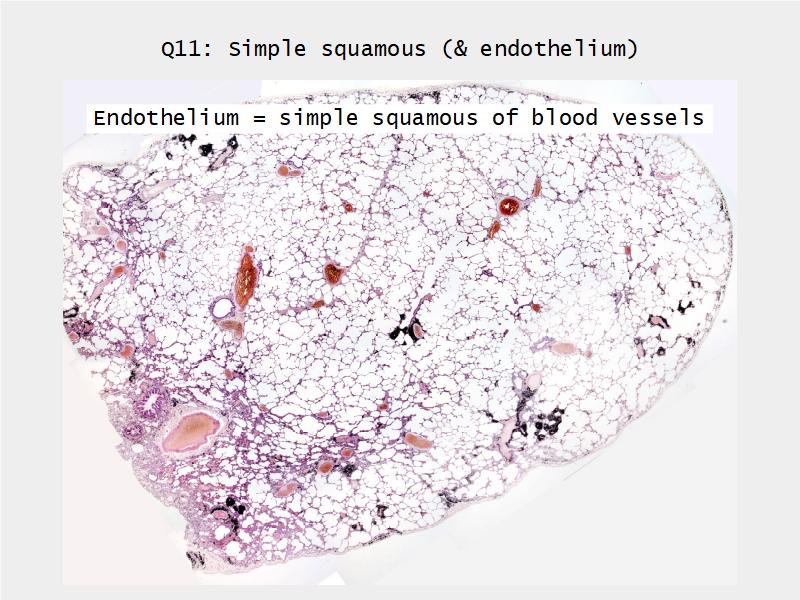 Q11: Simple squamous (& endothelium)

Endothelium = simple squamous of blood vessels